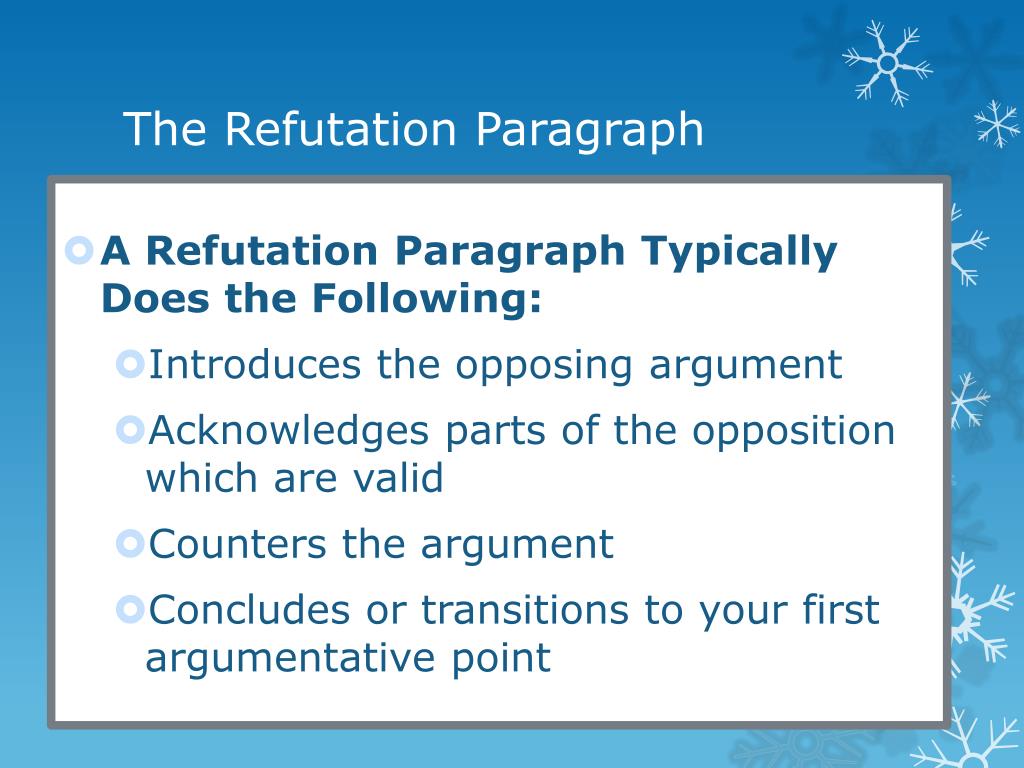 The Refutation Paragraph

A Refutation Paragraph Typically Does the Following:

Introduces the opposing argument

Acknowledges parts of the opposition which are valid

Counters the argument

Concludes or transitions to your first argumentative point